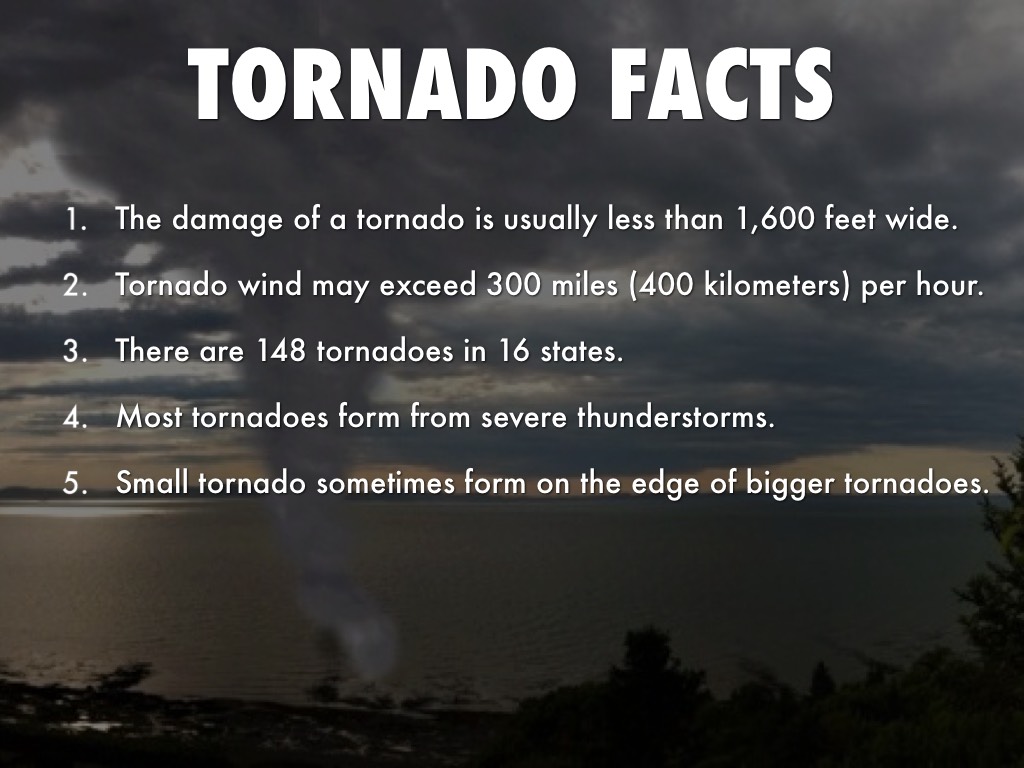 TORNADO FACTS

1. The damage of a tornado is usually less than 1,600 feet wide.
2. Tornado wind may exceed 300 miles (400 kilometers) per hour.
3. There are 148 tornadoes in 16 states.
4. Most tornadoes form from severe thunderstorms.
5. Small tornado sometimes form on the edge of bigger tornadoes.